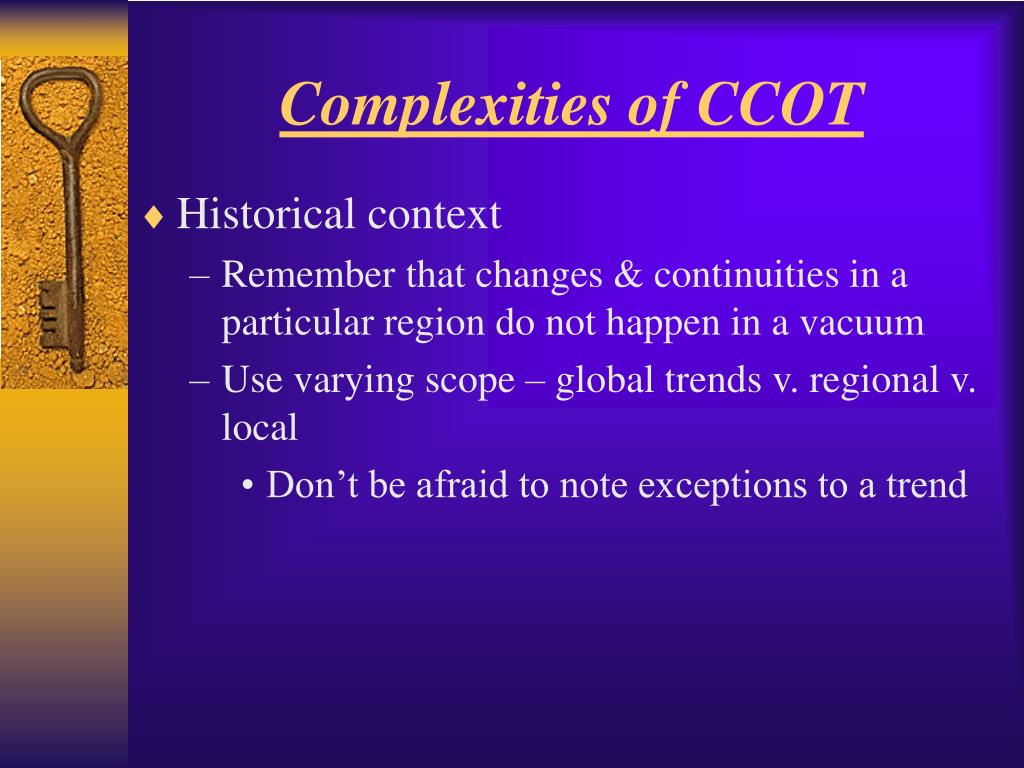 Complexities of CCOT

♦ Historical context

– Remember that changes & continuities in a particular region do not happen in a vacuum

– Use varying scope – global trends v. regional v. local

• Don’t be afraid to note exceptions to a trend